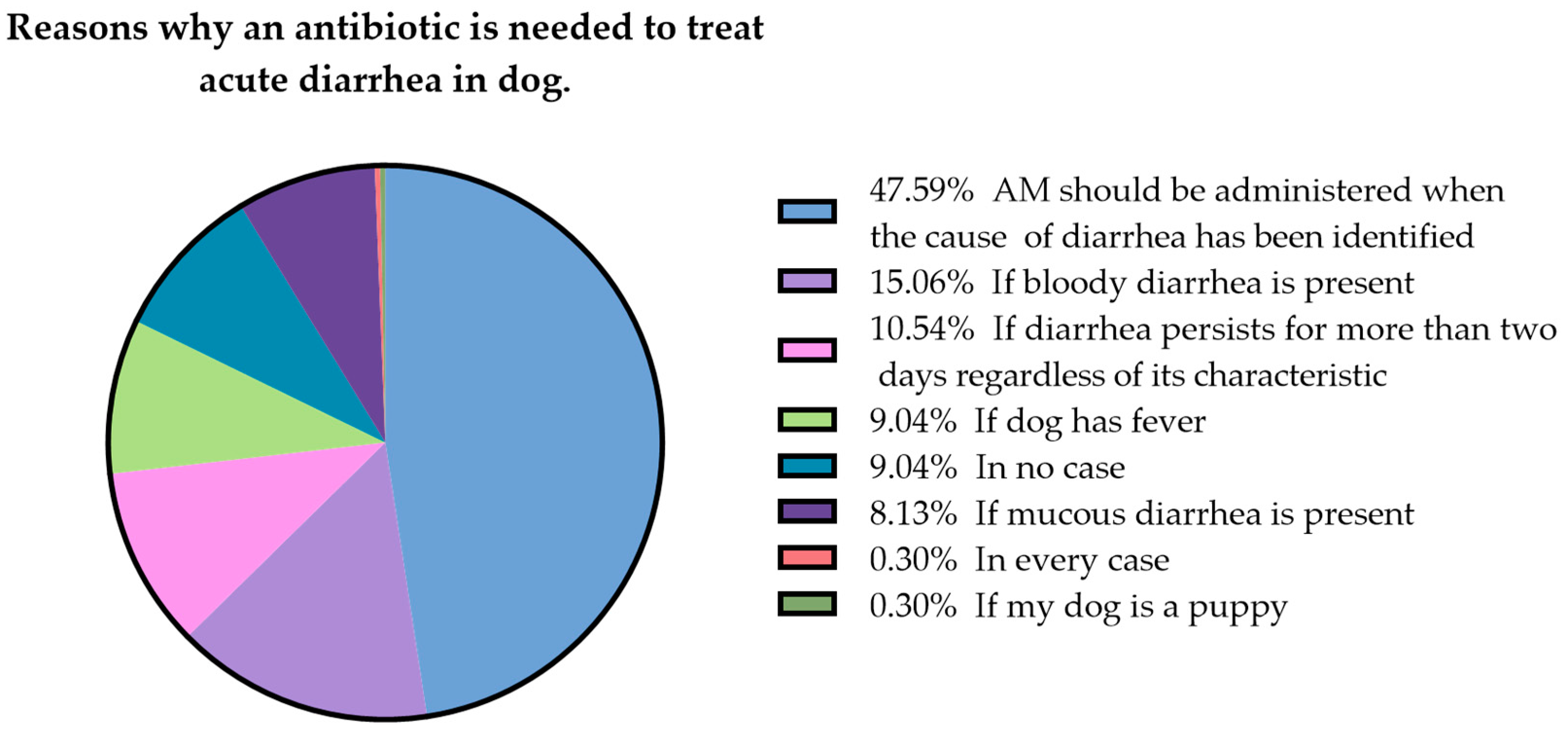 Reasons why an antibiotic is needed to treat acute diarrhea in dog.

47.59% AM should be administered when the cause of diarrhea has been identified
15.06% If bloody diarrhea is present
10.54% If diarrhea persists for more than two days regardless of its characteristic
9.04% If dog has fever
9.04% In no case
8.13% If mucous diarrhea is present
0.30% In every case
0.30% If my dog is a puppy